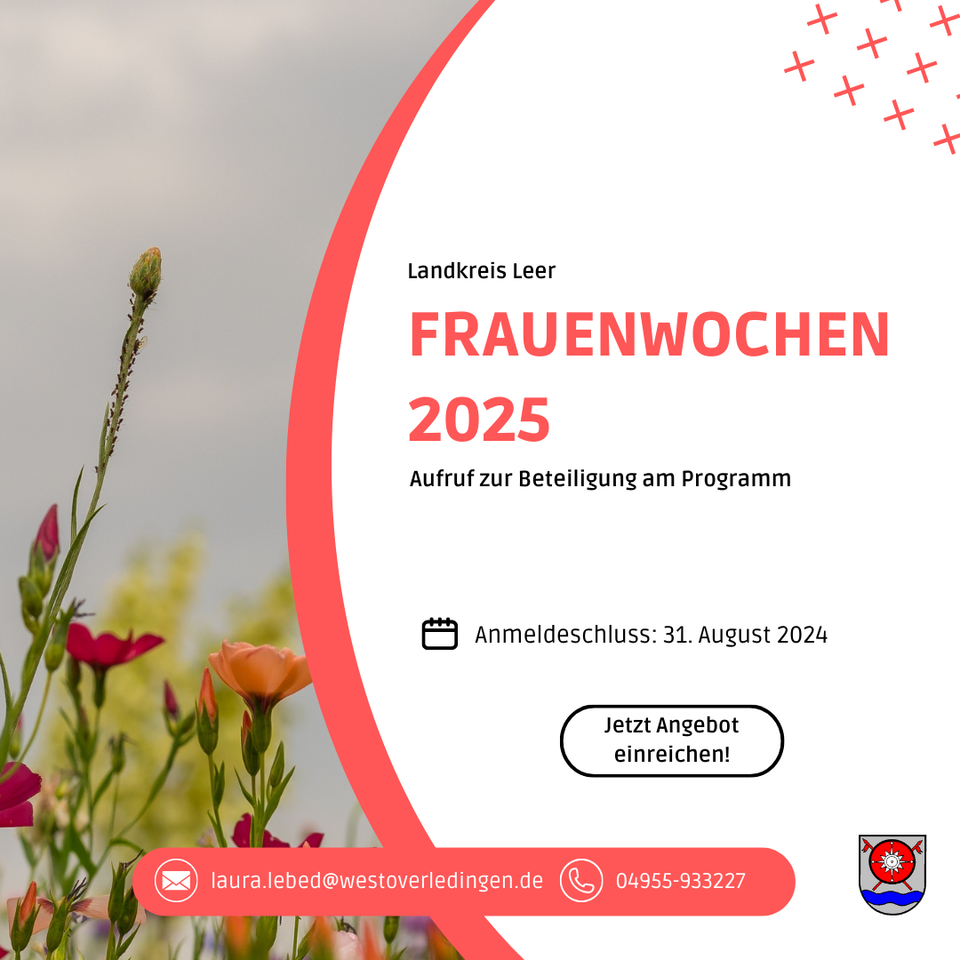 Landkreis Leer

FRAUENWOCHEN 2025

Aufruf zur Beteiligung am Programm

Anmeldeschluss: 31. August 2024

Jetzt Angebot einreichen!

laura.lebed@westoverledingen.de

04955-933227